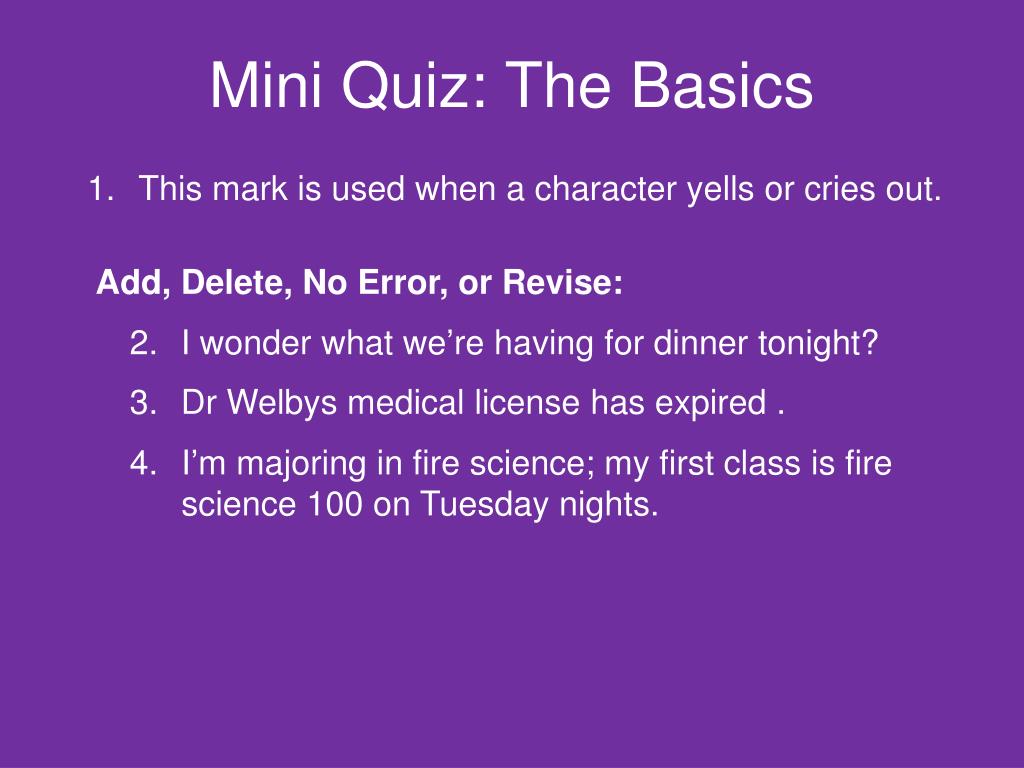 Mini Quiz: The Basics

1. This mark is used when a character yells or cries out.

Add, Delete, No Error, or Revise:

2. I wonder what we’re having for dinner tonight?

3. Dr Welbys medical license has expired .

4. I’m majoring in fire science; my first class is fire science 100 on Tuesday nights.